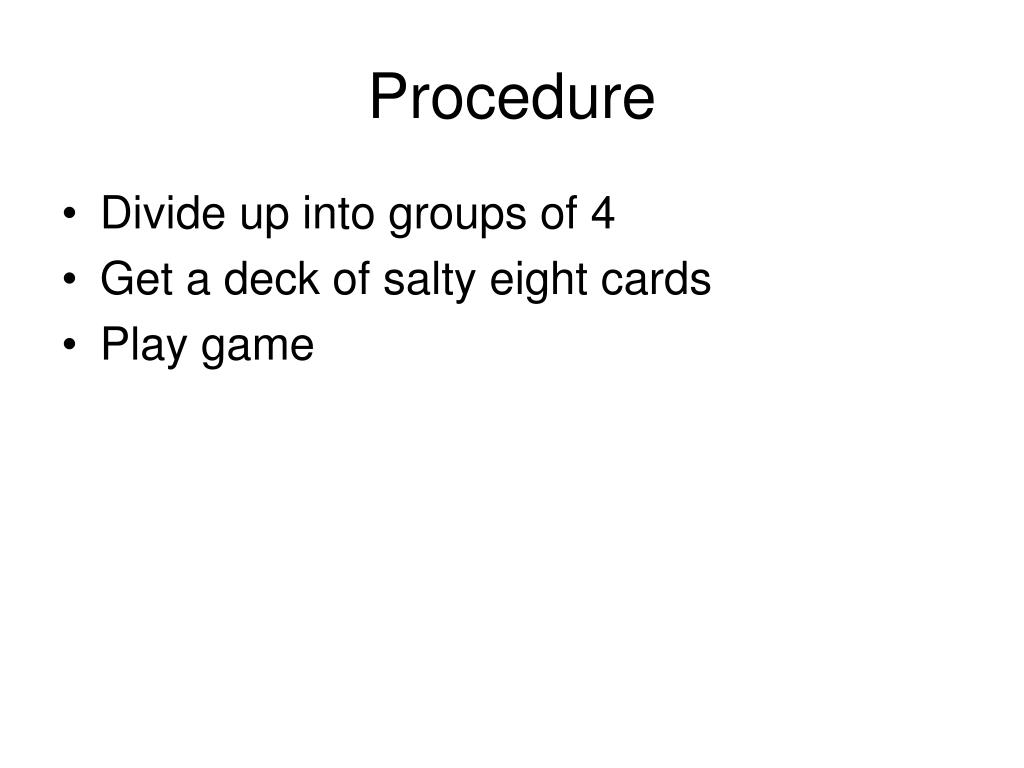 Procedure

• Divide up into groups of 4
• Get a deck of salty eight cards
• Play game